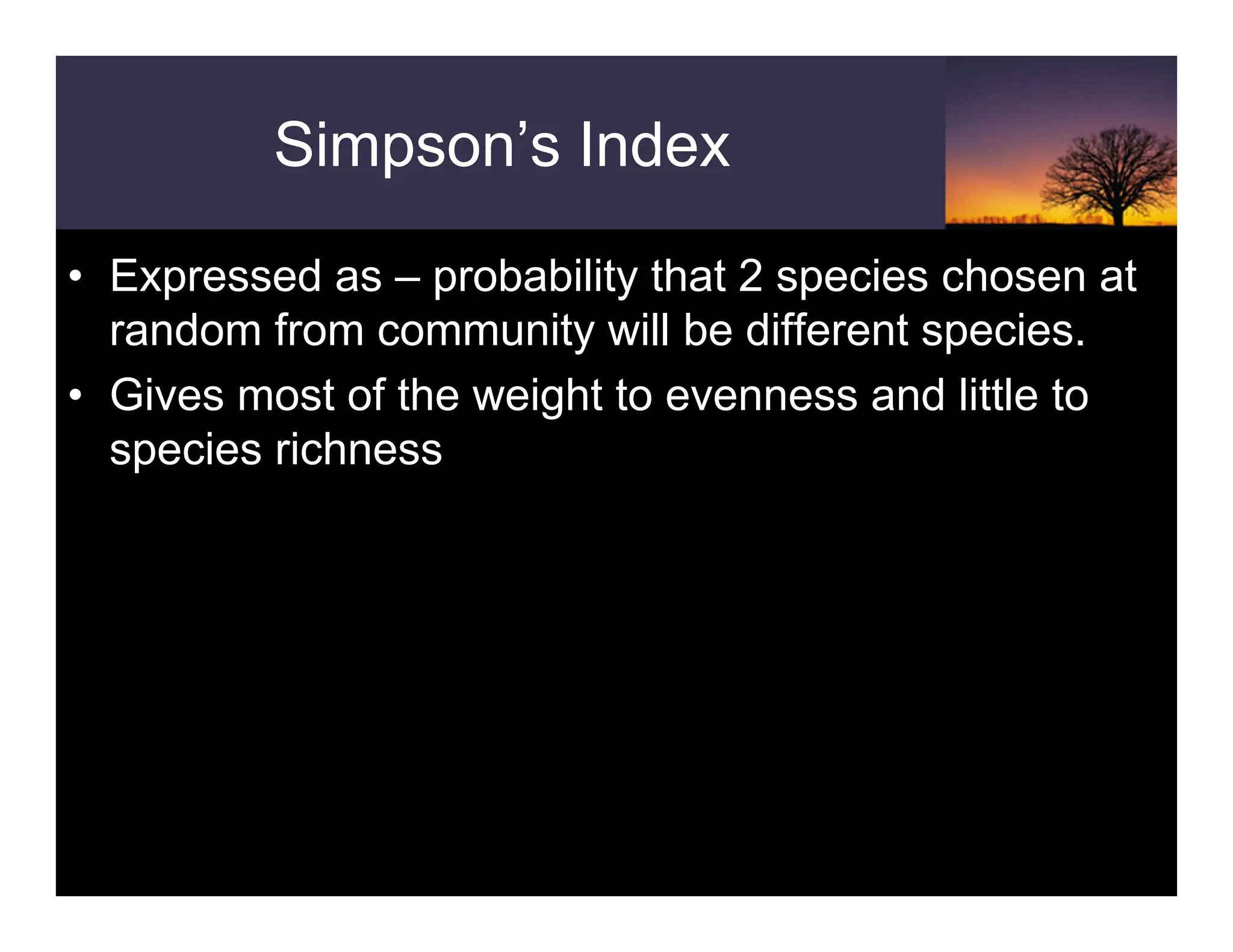 Simpson’s Index

• Expressed as – probability that 2 species chosen at random from community will be different species.

• Gives most of the weight to evenness and little to species richness